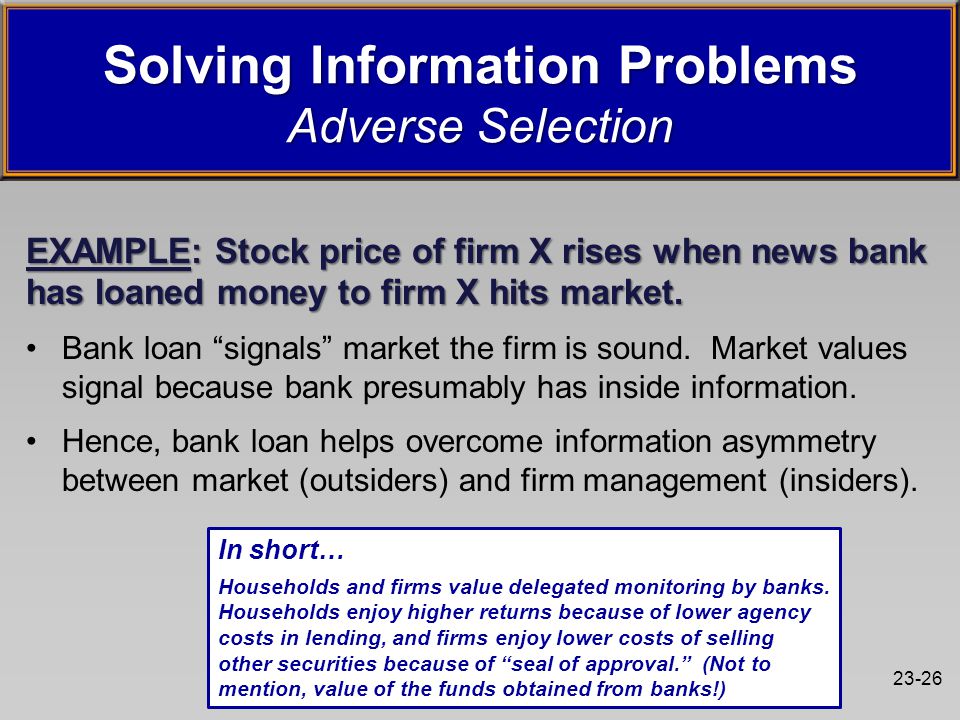 Solving Information Problems
Adverse Selection

EXAMPLE: Stock price of firm X rises when news bank has loaned money to firm X hits market.

• Bank loan “signals” market the firm is sound. Market values signal because bank presumably has inside information.

• Hence, bank loan helps overcome information asymmetry between market (outsiders) and firm management (insiders).

In short…

Households and firms value delegated monitoring by banks. Households enjoy higher returns because of lower agency costs in lending, and firms enjoy lower costs of selling other securities because of “seal of approval.” (Not to mention, value of the funds obtained from banks!)

23-26